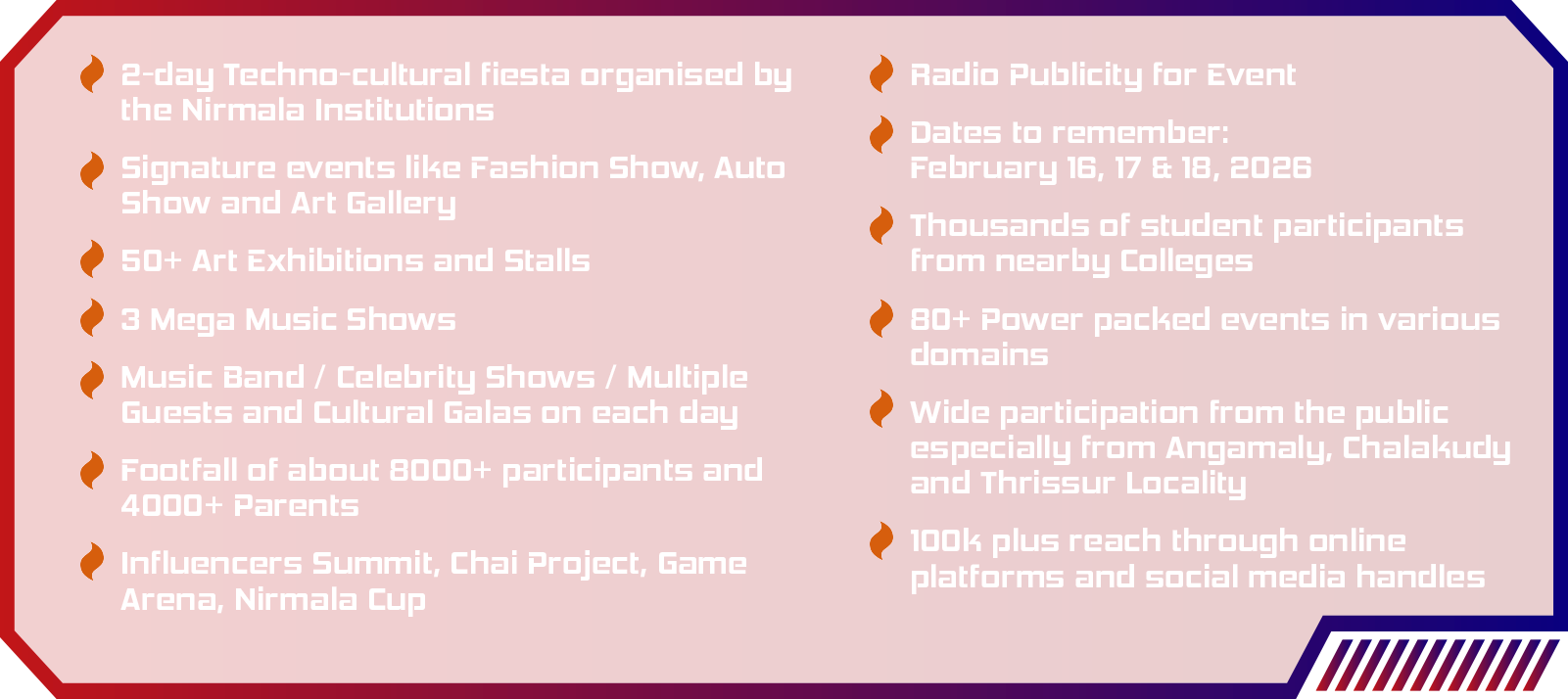 2-day Techno-cultural fiesta organised by the Nirmala Institutions

Signature events like Fashion Show, Auto Show and Art Gallery

50+ Art Exhibitions and Stalls

3 Mega Music Shows

Music Band / Celebrity Shows / Multiple Guests and Cultural Galas on each day

Footfall of about 8000+ participants and 4000+ Parents

Influencers Summit, Chai Project, Game Arena, Nirmala Cup

Radio Publicity for Event

Dates to remember: February 16, 17 & 18, 2026

Thousands of student participants from nearby Colleges

80+ Power packed events in various domains

Wide participation from the public especially from Angamaly, Chalakudy and Thrissur Locality

100k plus reach through online platforms and social media handles